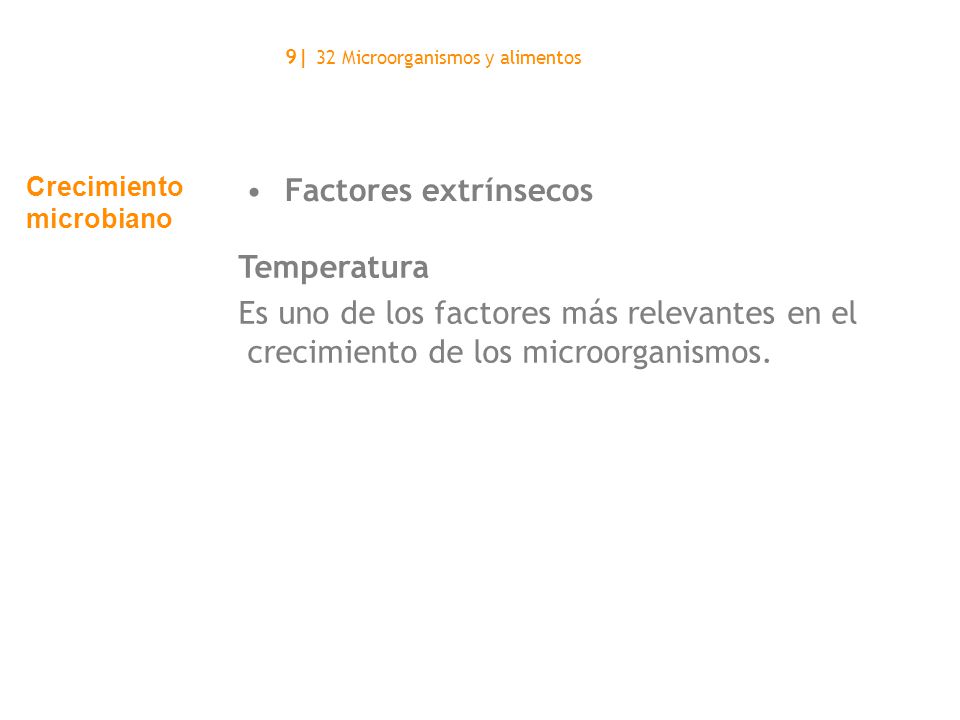 9| 32 Microorganismos y alimentos

Crecimiento microbiano

• Factores extrínsecos

Temperatura

Es uno de los factores más relevantes en el crecimiento de los microorganismos.